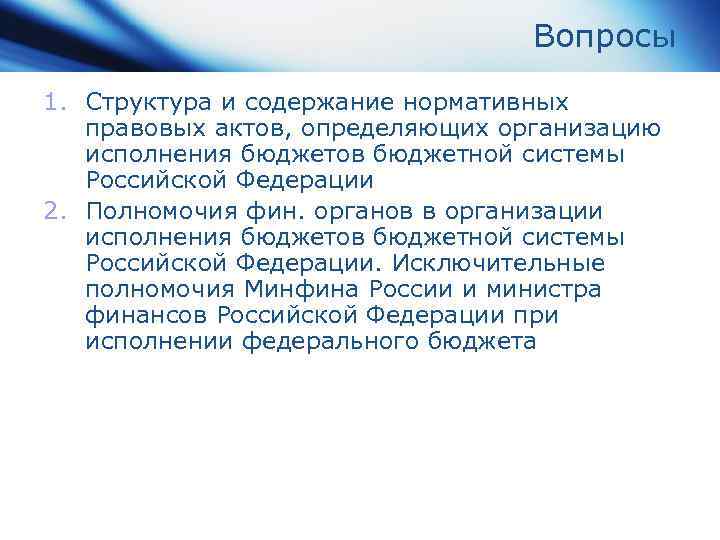 Вопросы

1. Структура и содержание нормативных правовых актов, определяющих организацию исполнения бюджетов бюджетной системы Российской Федерации

2. Полномочия фин. органов в организации исполнения бюджетов бюджетной системы Российской Федерации. Исключительные полномочия Минфина России и министра финансов Российской Федерации при исполнении федерального бюджета